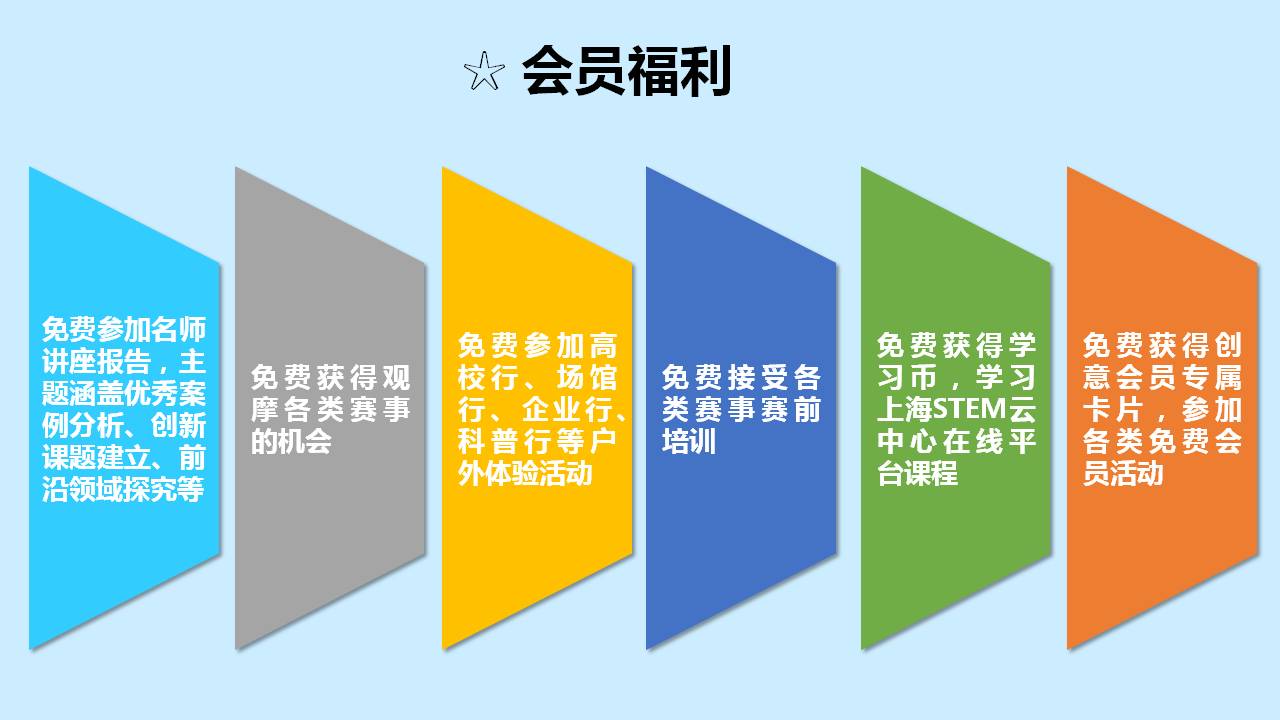 ☆ 会员福利

免费参加名师讲座报告，主题涵盖优秀案例分析、创新课题建立、前沿领域探究等

免费获得观摩各类赛事的机会

免费参加高校行、场馆行、企业行、科普行等户外体验活动

免费接受各类赛事赛前培训

免费获得学习币，学习上海STEM云中心在线平台课程

免费获得创意会员专属卡片，参加各类免费会员活动